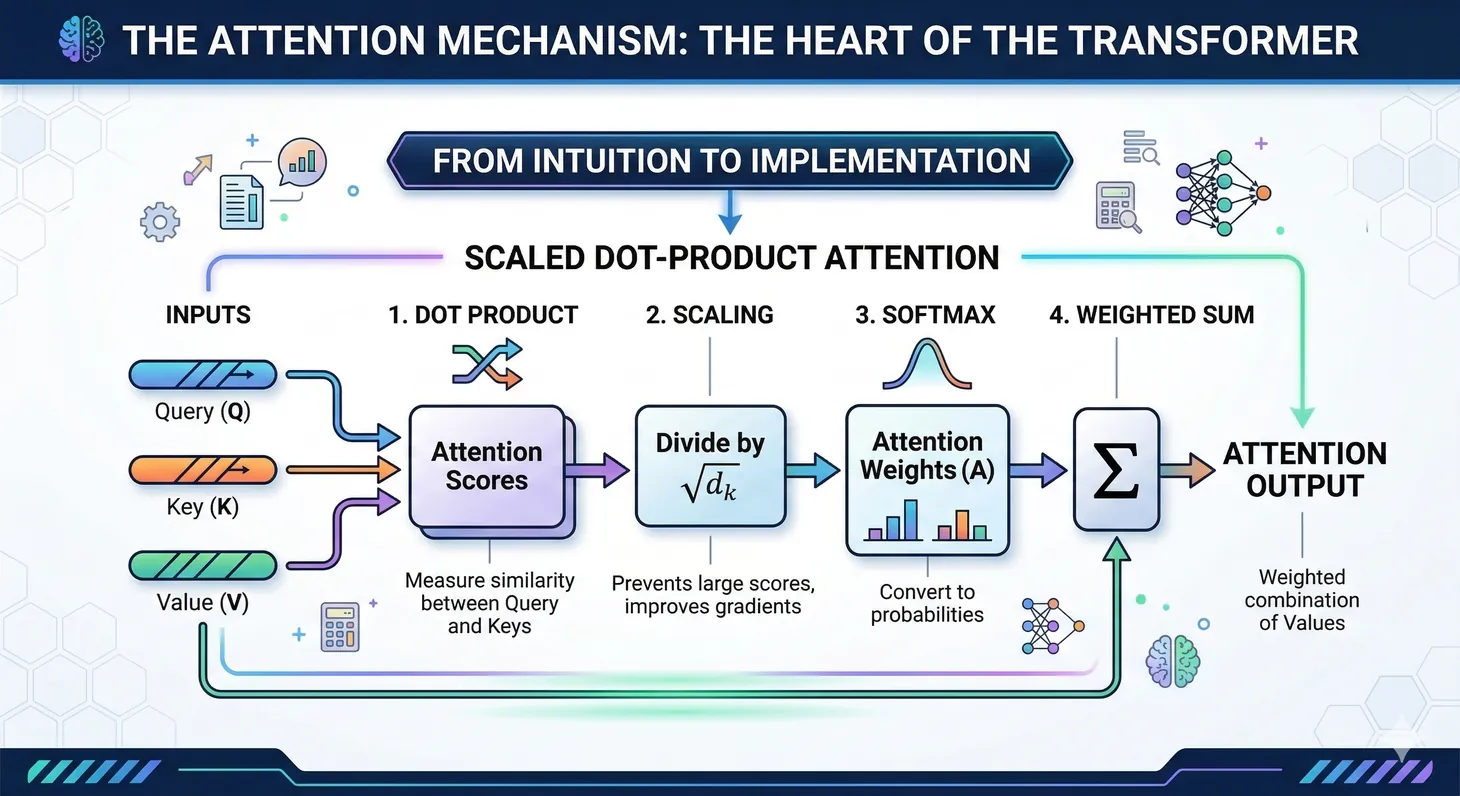 THE ATTENTION MECHANISM: THE HEART OF THE TRANSFORMER

FROM INTUITION TO IMPLEMENTATION

SCALED DOT-PRODUCT ATTENTION

INPUTS

Query (Q)

Key (K)

Value (V)

1. DOT PRODUCT

Attention Scores

Measure similarity between Query and Keys

2. SCALING

Divide by $\sqrt{d_k}$

Prevents large scores, improves gradients

3. SOFTMAX

Attention Weights (A)

Convert to probabilities

4. WEIGHTED SUM

$\Sigma$

ATTENTION OUTPUT

Weighted combination of Values